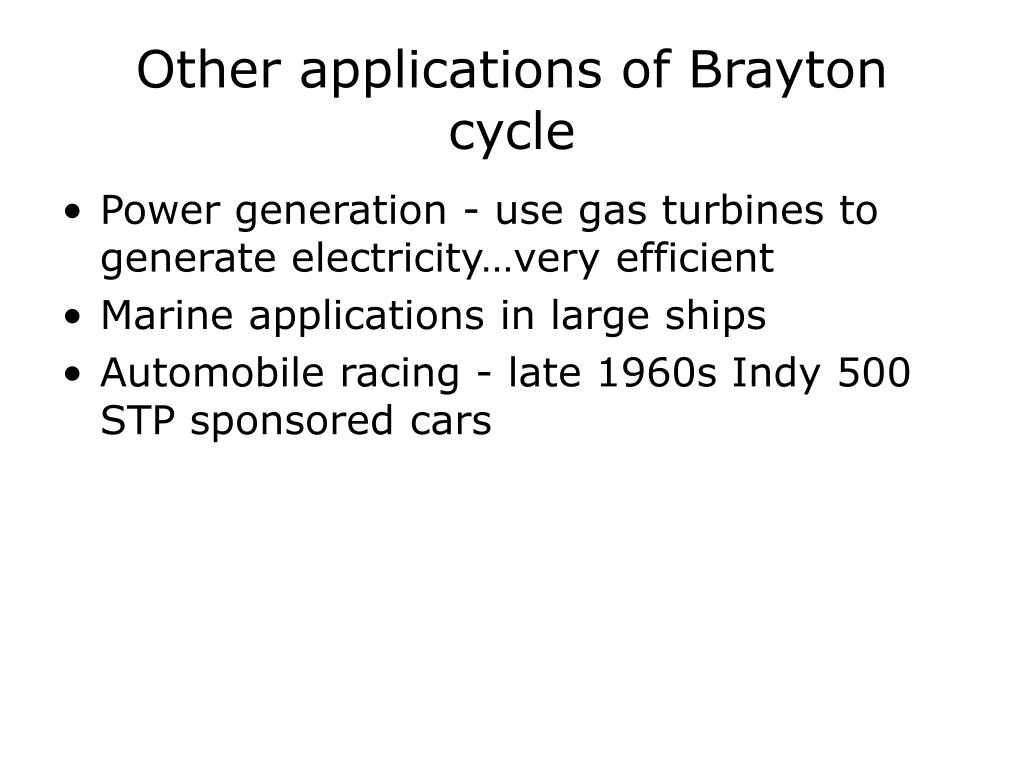 Other applications of Brayton cycle

• Power generation - use gas turbines to generate electricity…very efficient
• Marine applications in large ships
• Automobile racing - late 1960s Indy 500 STP sponsored cars